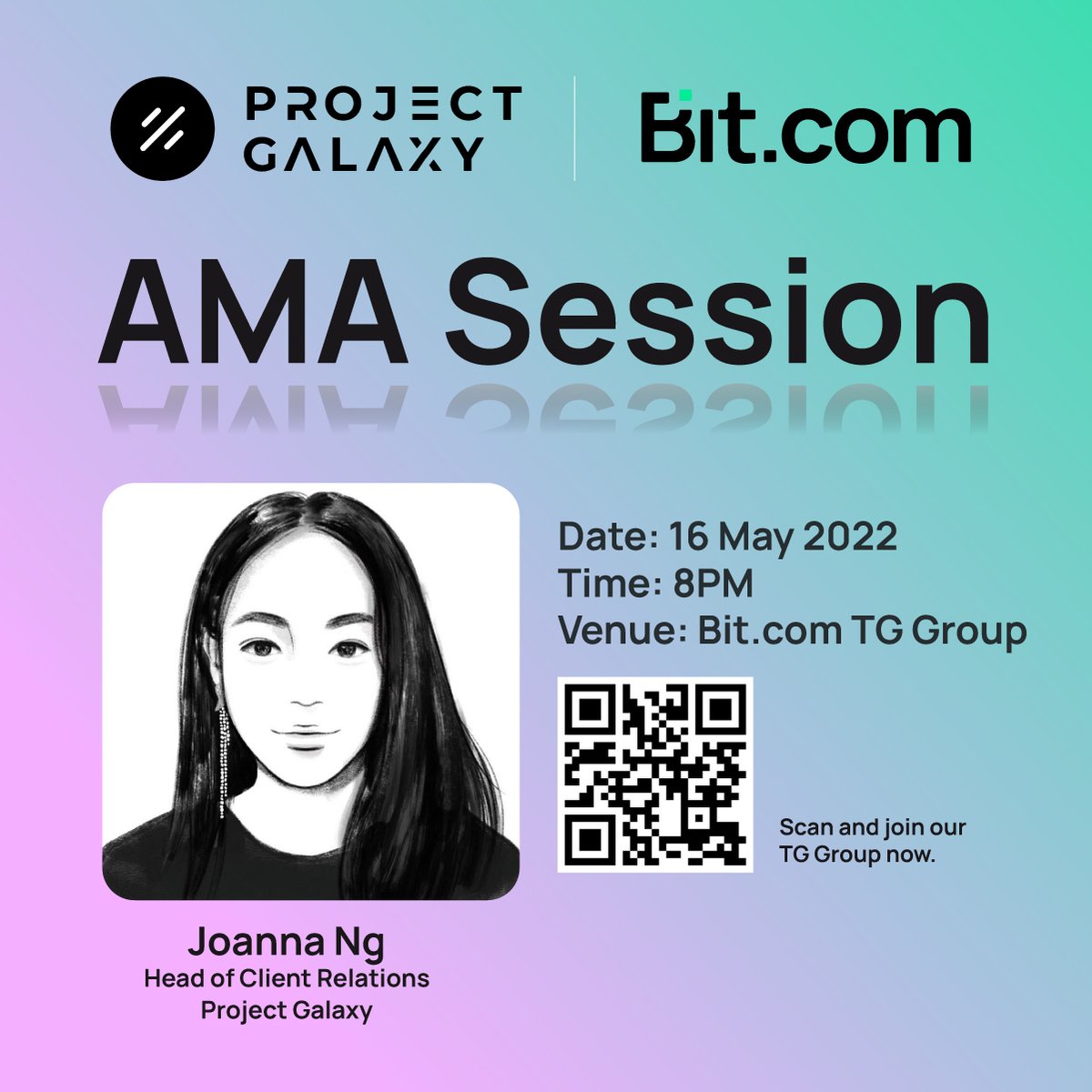 PROJECT GALAXY

Bit.com

AMA Session

Date: 16 May 2022
Time: 8PM
Venue: Bit.com TG Group

Scan and join our TG Group now.

Joanna Ng
Head of Client Relations
Project Galaxy